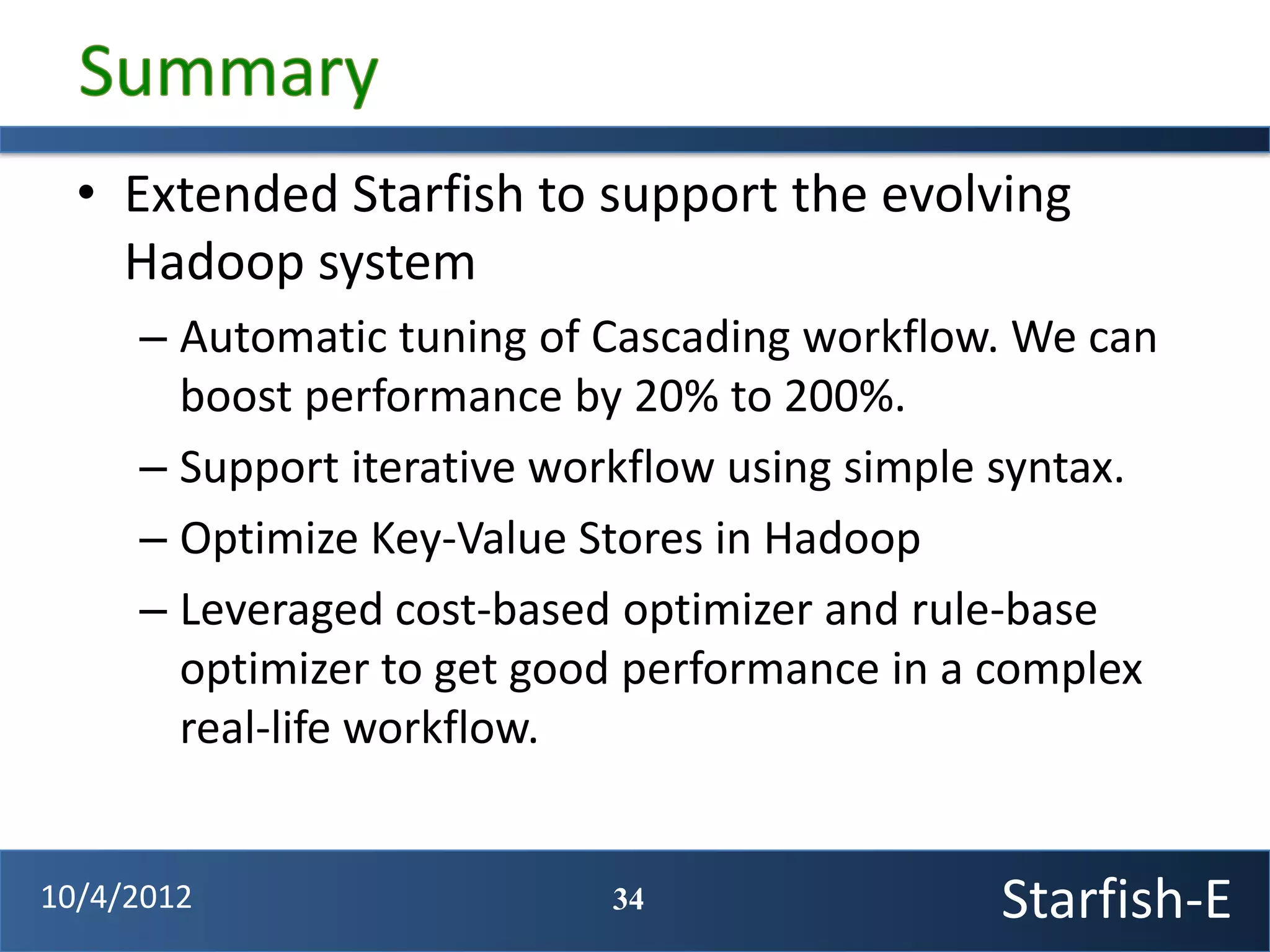 Summary

• Extended Starfish to support the evolving Hadoop system

– Automatic tuning of Cascading workflow. We can boost performance by 20% to 200%.

– Support iterative workflow using simple syntax.

– Optimize Key-Value Stores in Hadoop

– Leveraged cost-based optimizer and rule-base optimizer to get good performance in a complex real-life workflow.

10/4/2012

34

Starfish-E